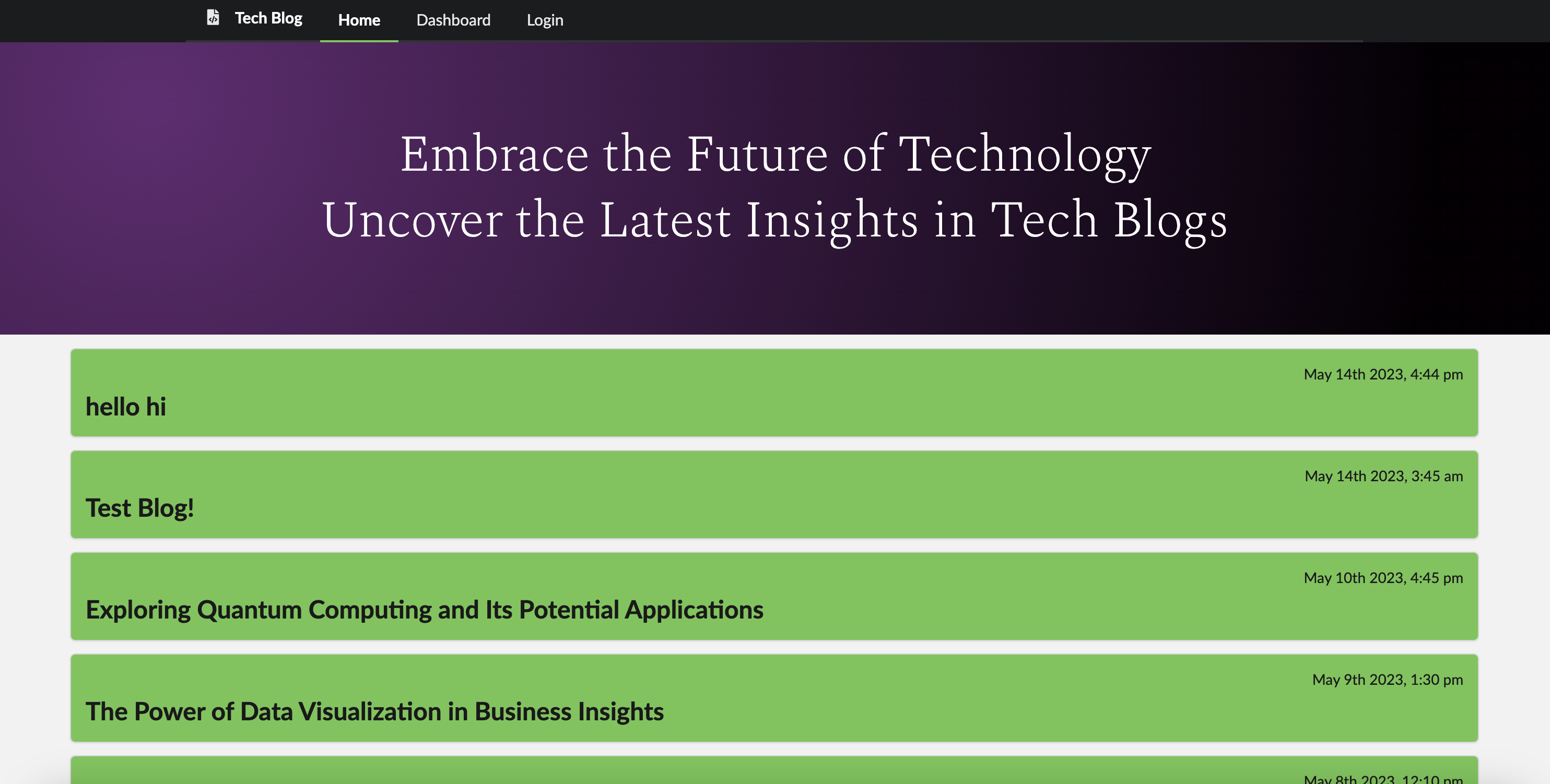 Tech Blog Home Dashboard Login

Embrace the Future of Technology
Uncover the Latest Insights in Tech Blogs

May 14th 2023, 4:44 pm
hello hi

May 14th 2023, 3:45 am
Test Blog!

May 10th 2023, 4:45 pm
Exploring Quantum Computing and Its Potential Applications

May 9th 2023, 1:30 pm
The Power of Data Visualization in Business Insights

May 8th 2023, 12:10 pm